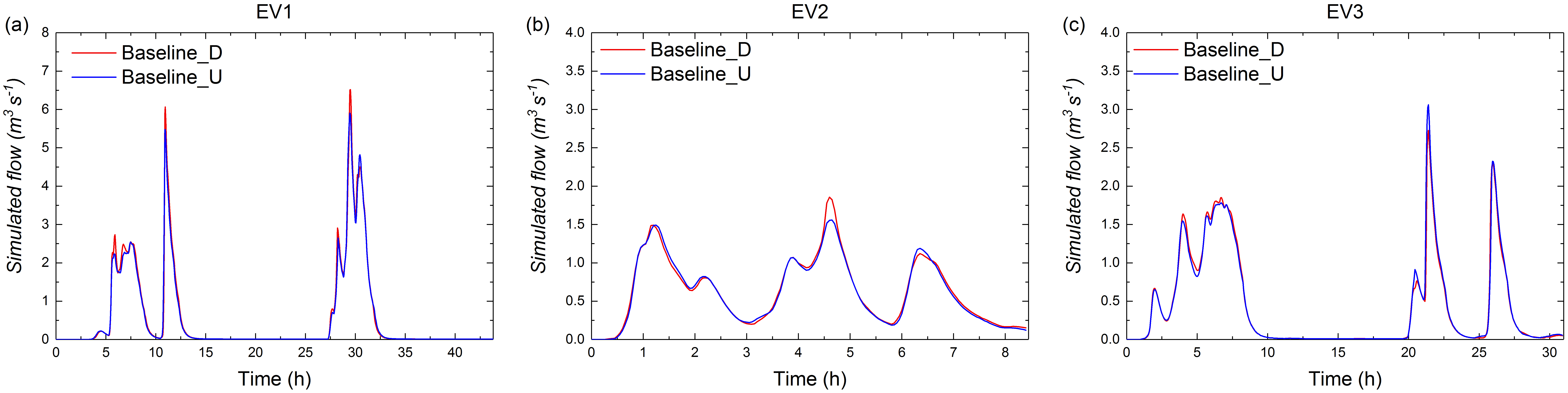 (a)
EV1
Baseline_D
Baseline_U
Simulated flow ($m^3 s^{-1}$)
8
7
6
5
4
3
2
1
0
0 5 10 15 20 25 30 35 40
Time (h)

(b)
EV2
Baseline_D
Baseline_U
Simulated flow ($m^3 s^{-1}$)
4.0
3.5
3.0
2.5
2.0
1.5
1.0
0.5
0.0
0 1 2 3 4 5 6 7 8
Time (h)

(c)
EV3
Baseline_D
Baseline_U
Simulated flow ($m^3 s^{-1}$)
4.0
3.5
3.0
2.5
2.0
1.5
1.0
0.5
0.0
0 5 10 15 20 25 30
Time (h)